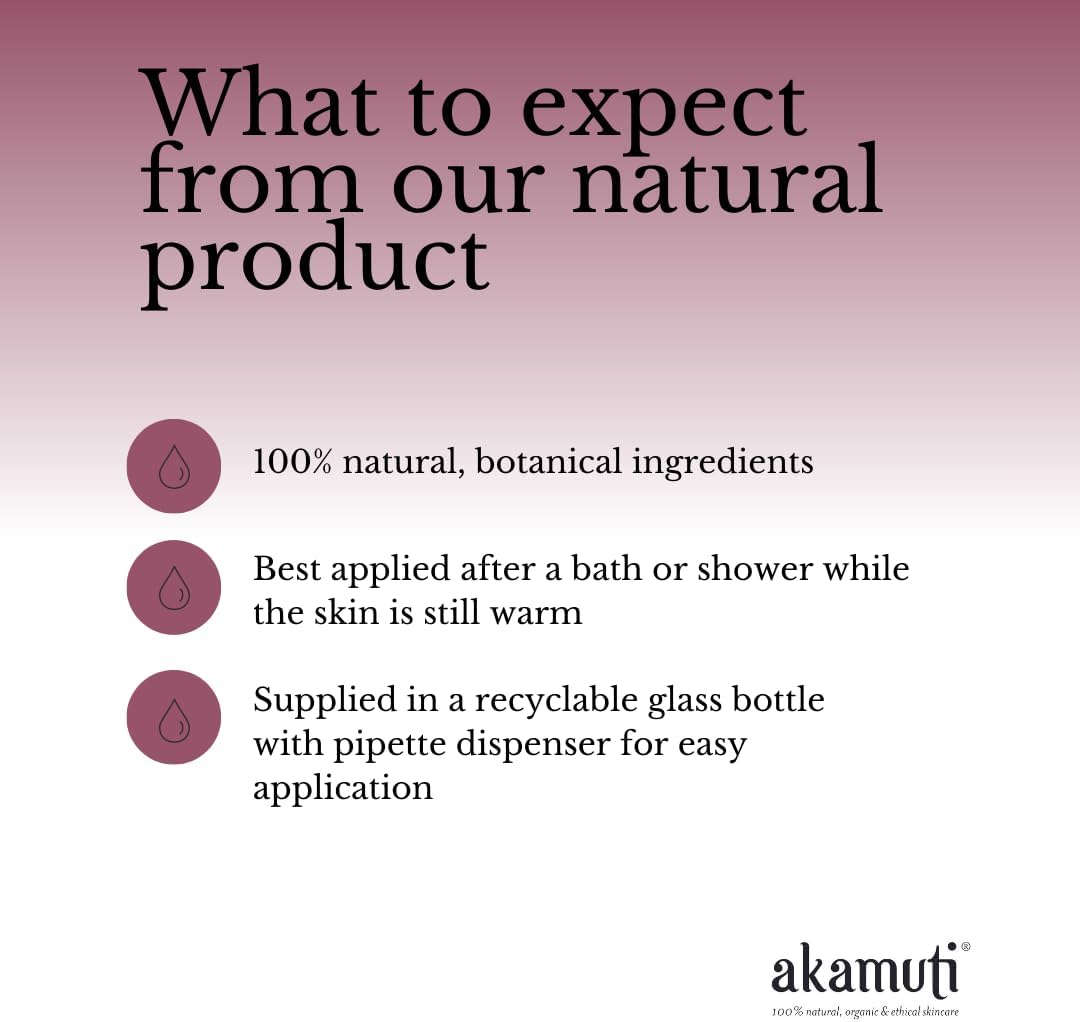 What to expect from our natural product

100% natural, botanical ingredients

Best applied after a bath or shower while the skin is still warm

Supplied in a recyclable glass bottle with pipette dispenser for easy application

akamuti®
100% natural, organic & ethical skincare